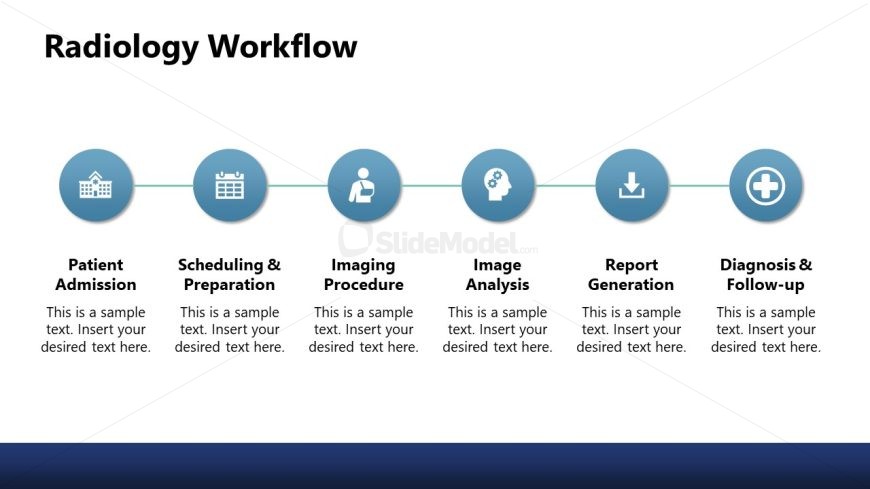 Radiology Workflow

SlideModel.com

Patient Admission

This is a sample text. Insert your desired text here.

Scheduling & Preparation

This is a sample text. Insert your desired text here.

Imaging Procedure

This is a sample text. Insert your desired text here.

Image Analysis

This is a sample text. Insert your desired text here.

Report Generation

This is a sample text. Insert your desired text here.

Diagnosis & Follow-up

This is a sample text. Insert your desired text here.